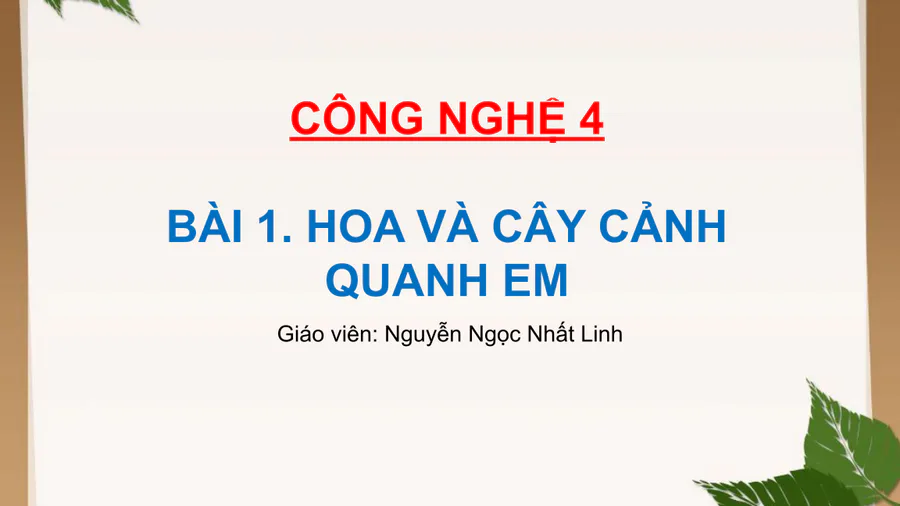 CÔNG NGHỆ 4

BÀI 1. HOA VÀ CÂY CẢNH QUANH EM

Giáo viên: Nguyễn Ngọc Nhất Linh